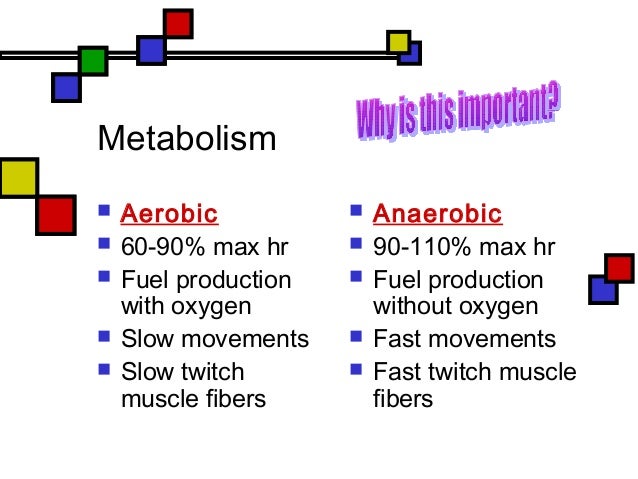 Why is this important?

Metabolism

- Aerobic
- 60-90% max hr
- Fuel production with oxygen
- Slow movements
- Slow twitch muscle fibers

- Anaerobic
- 90-110% max hr
- Fuel production without oxygen
- Fast movements
- Fast twitch muscle fibers